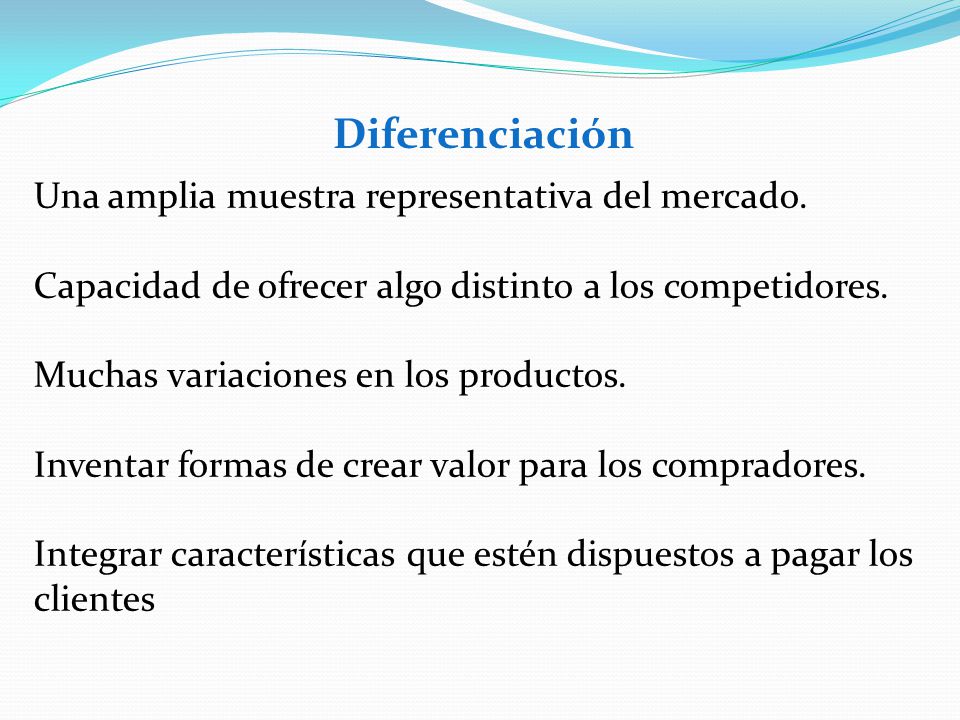 Diferenciación

Una amplia muestra representativa del mercado.

Capacidad de ofrecer algo distinto a los competidores.

Muchas variaciones en los productos.

Inventar formas de crear valor para los compradores.

Integrar características que estén dispuestos a pagar los clientes